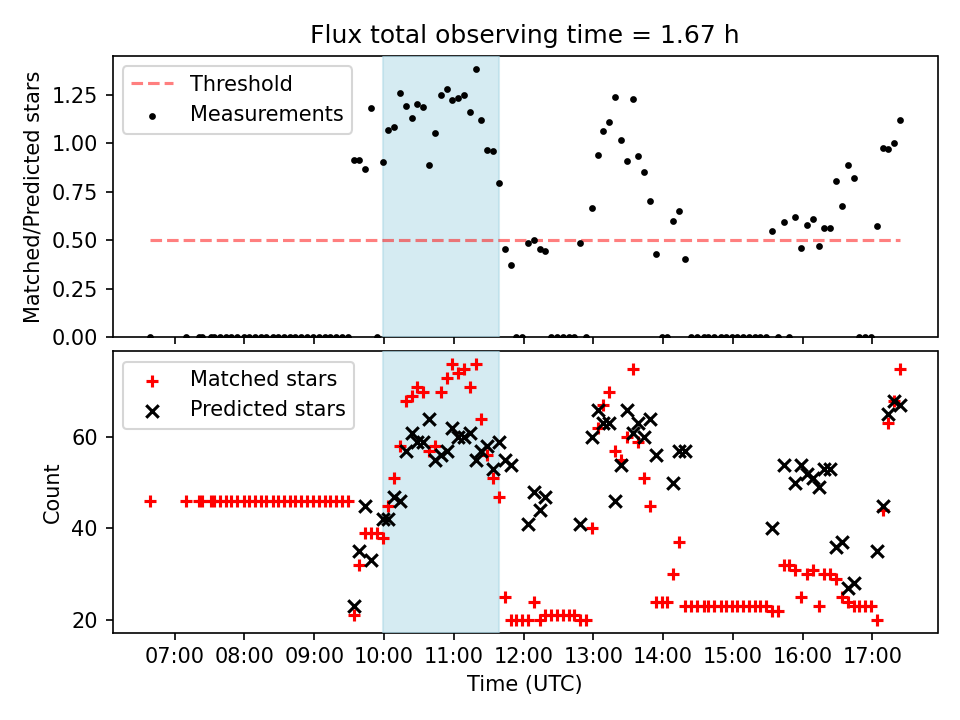 Flux total observing time = 1.67 h

Threshold
Measurements

Matched/Predicted stars

1.25
1.00
0.75
0.50
0.25
0.00

Matched stars
Predicted stars

Count

60
40
20

07:00 08:00 09:00 10:00 11:00 12:00 13:00 14:00 15:00 16:00 17:00

Time (UTC)